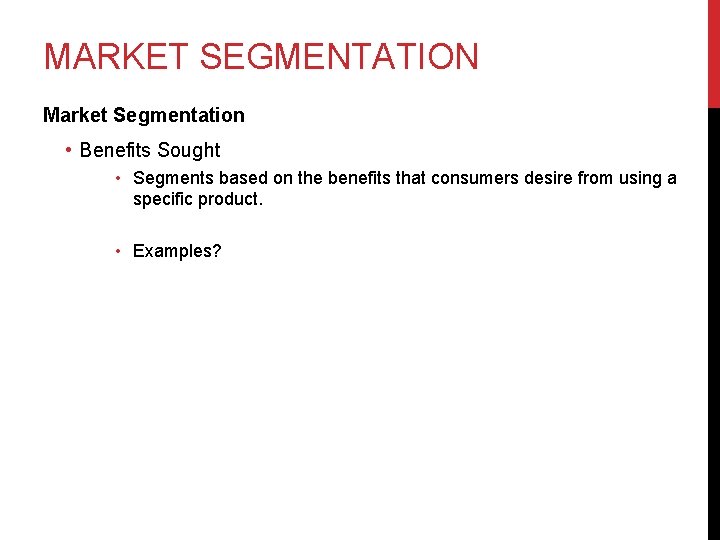 MARKET SEGMENTATION

Market Segmentation

• Benefits Sought

• Segments based on the benefits that consumers desire from using a specific product.

• Examples?